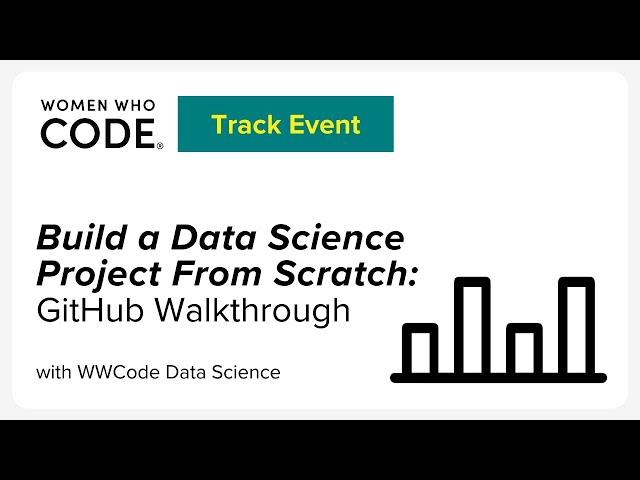 WOMEN WHO CODE®

Track Event

Build a Data Science Project From Scratch: GitHub Walkthrough

with WWCode Data Science